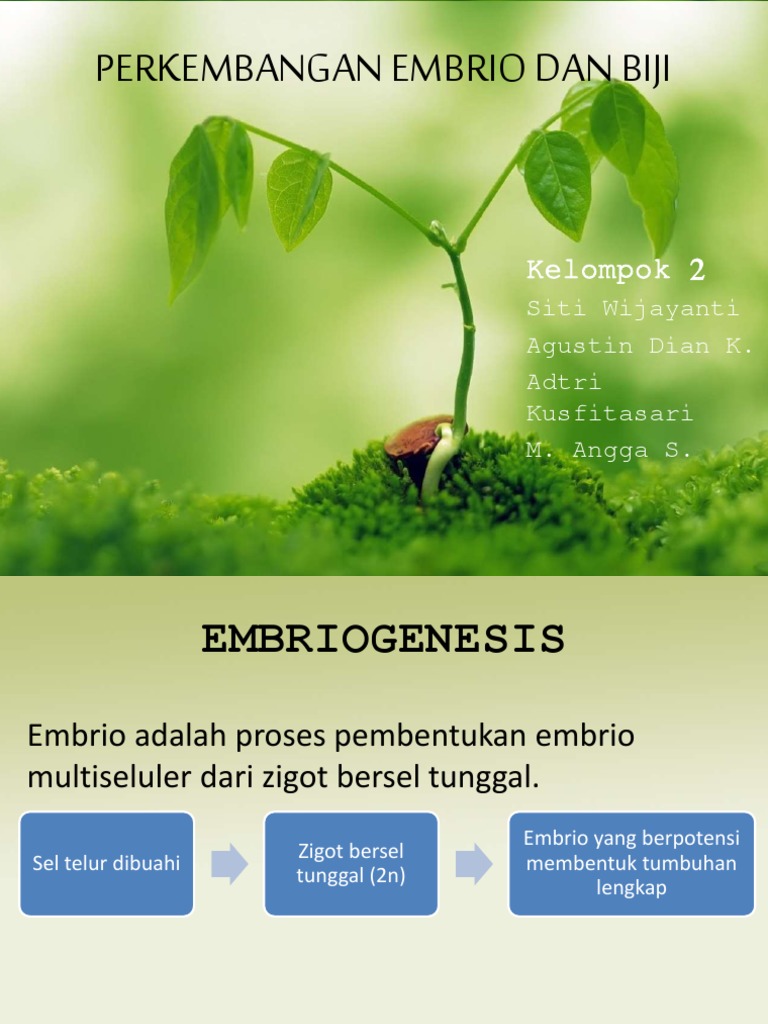 PERKEMBANGAN EMBRIO DAN BIJI

Kelompok 2
Siti Wijayanti
Agustin Dian K.
Adtri Kusfitasari
M. Angga S.

EMBRIOGENESIS

Embrio adalah proses pembentukan embrio multiseluler dari zigot bersel tunggal.

Sel telur dibuahi

Zigot bersel tunggal (2n)

Embrio yang berpotensi membentuk tumbuhan lengkap